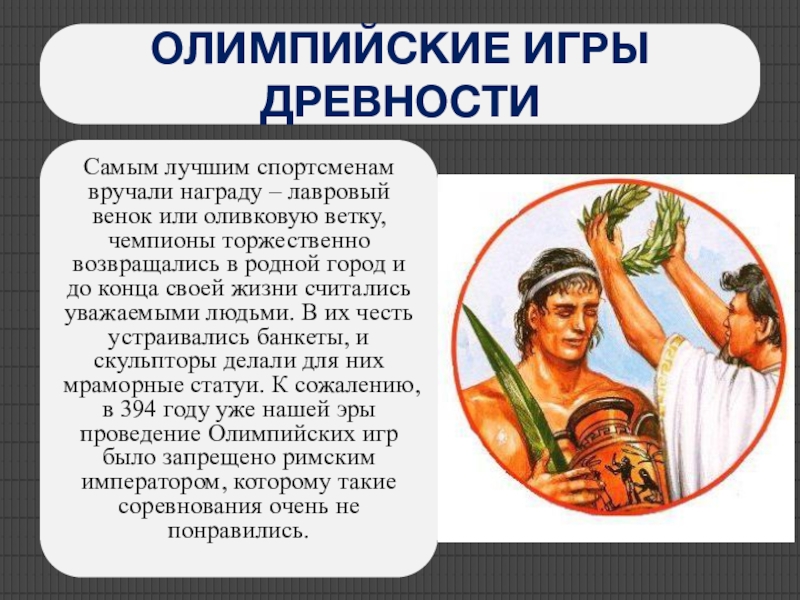 ОЛИМПИЙСКИЕ ИГРЫ ДРЕВНОСТИ

Самым лучшим спортсменам вручали награду – лавровый венок или оливковую ветку, чемпионы торжественно возвращались в родной город и до конца своей жизни считались уважаемыми людьми. В их честь устраивались банкеты, и скульпторы делали для них мраморные статуи. К сожалению, в 394 году уже нашей эры проведение Олимпийских игр было запрещено римским императором, которому такие соревнования очень не понравились.